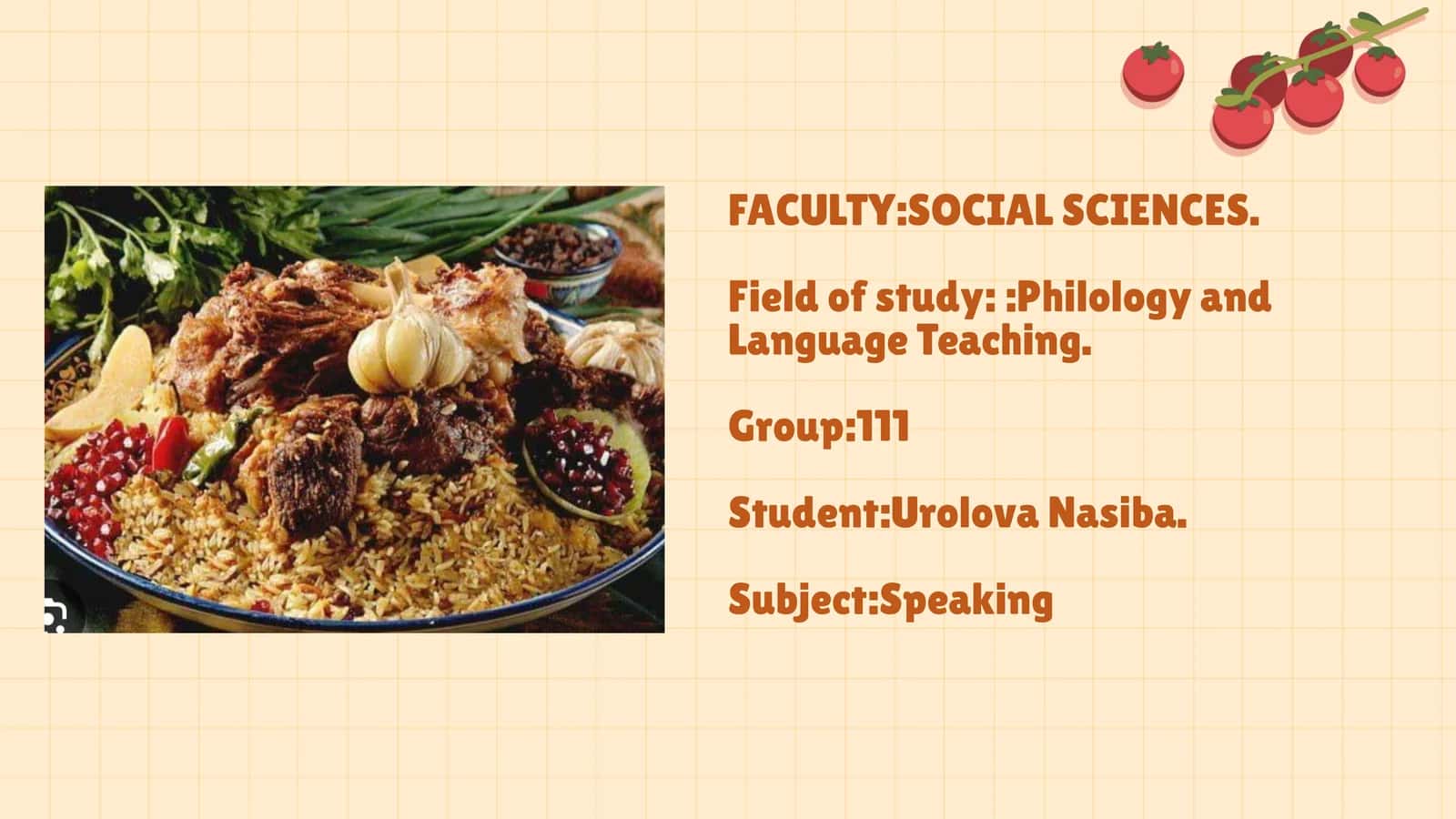 FACULTY:SOCIAL SCIENCES.

Field of study: :Philology and Language Teaching.

Group:111

Student:Urolova Nasiba.

Subject:Speaking